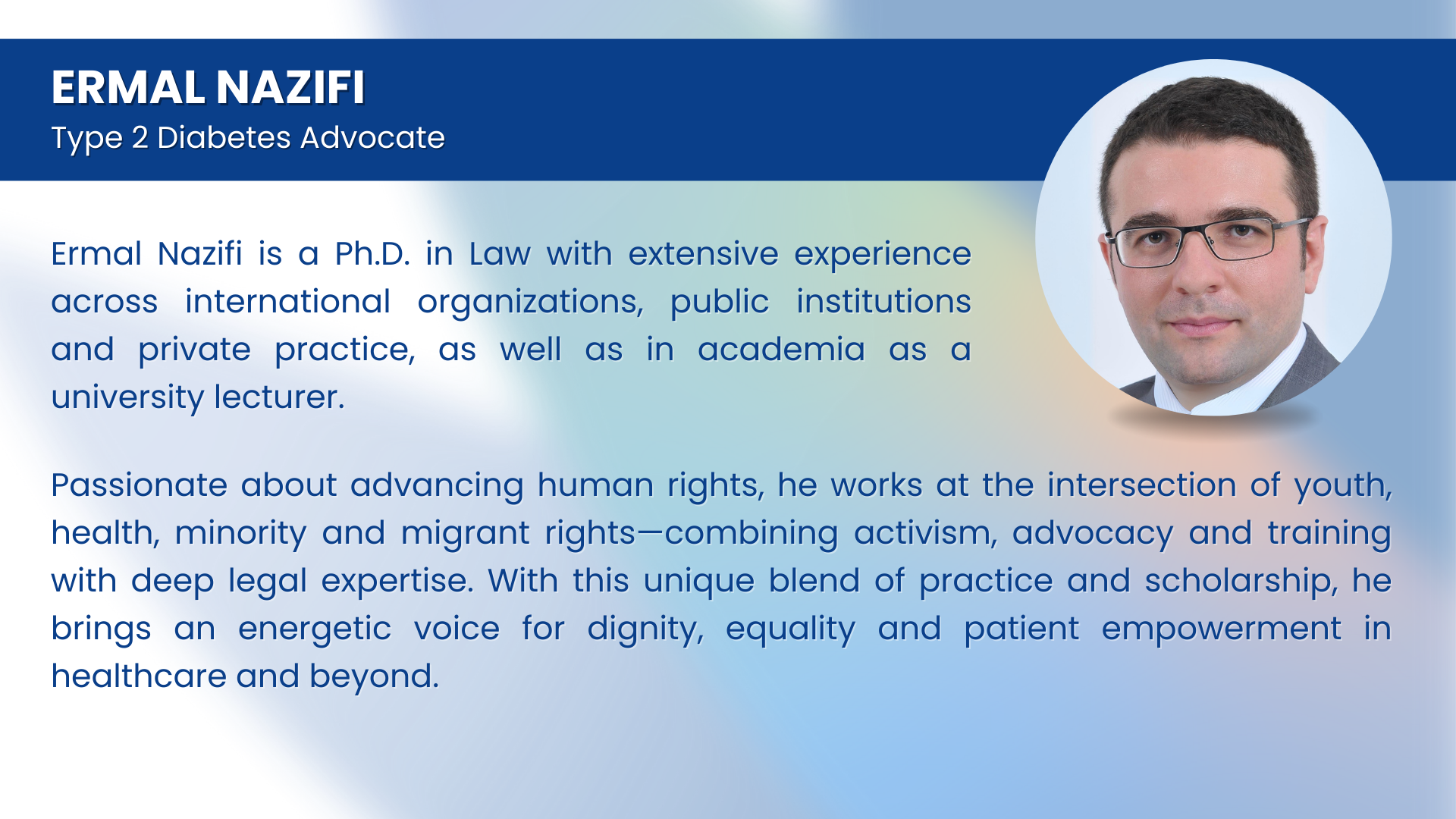 ERMAL NAZIFI
Type 2 Diabetes Advocate

Ermal Nazifi is a Ph.D. in Law with extensive experience across international organizations, public institutions and private practice, as well as in academia as a university lecturer.

Passionate about advancing human rights, he works at the intersection of youth, health, minority and migrant rights—combining activism, advocacy and training with deep legal expertise. With this unique blend of practice and scholarship, he brings an energetic voice for dignity, equality and patient empowerment in healthcare and beyond.